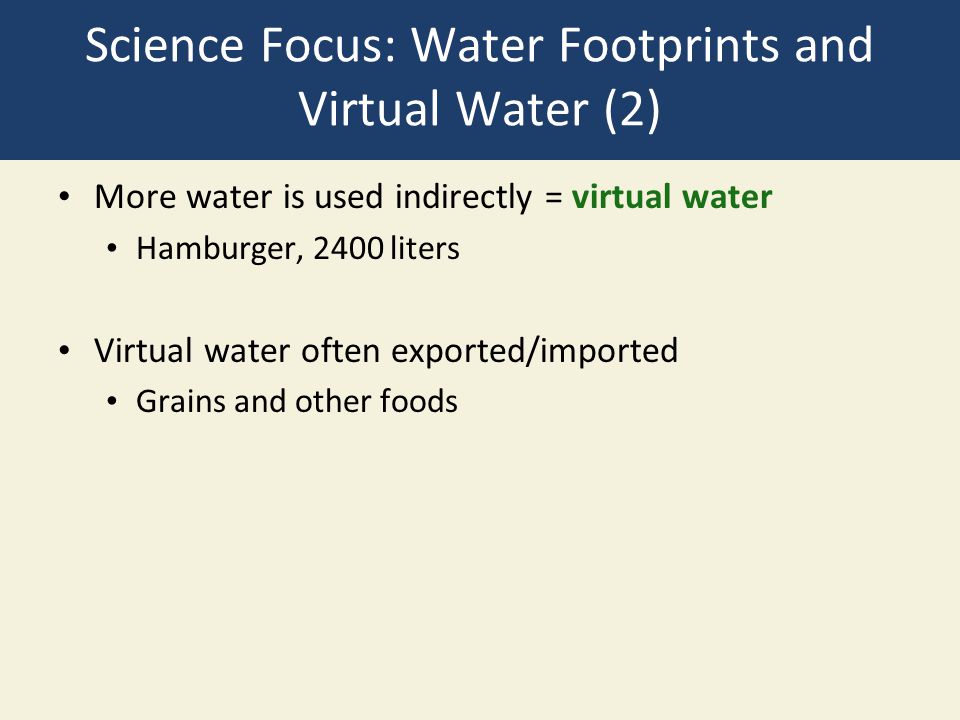 Science Focus: Water Footprints and Virtual Water (2)

• More water is used indirectly = virtual water
 • Hamburger, 2400 liters

• Virtual water often exported/imported
 • Grains and other foods